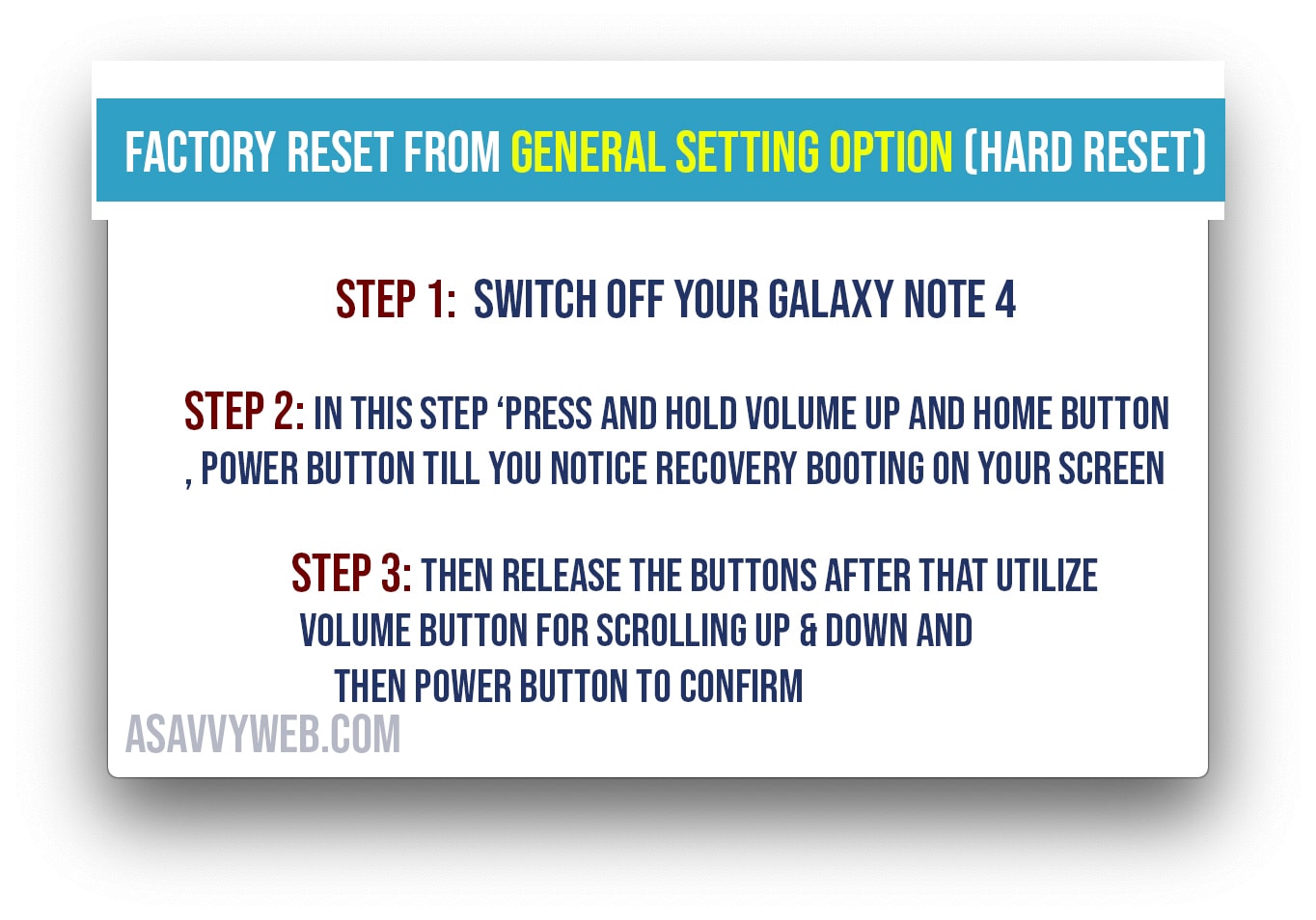 FACTORY RESET FROM GENERAL SETTING OPTION (HARD RESET)

STEP 1: SWITCH OFF YOUR GALAXY NOTE 4

STEP 2: IN THIS STEP ‘PRESS AND HOLD VOLUME UP AND HOME BUTTON , POWER BUTTON TILL YOU NOTICE RECOVERY BOOTING ON YOUR SCREEN

STEP 3: THEN RELEASE THE BUTTONS AFTER THAT UTILIZE VOLUME BUTTON FOR SCROLLING UP & DOWN AND THEN POWER BUTTON TO CONFIRM

ASAVVYWEB.COM